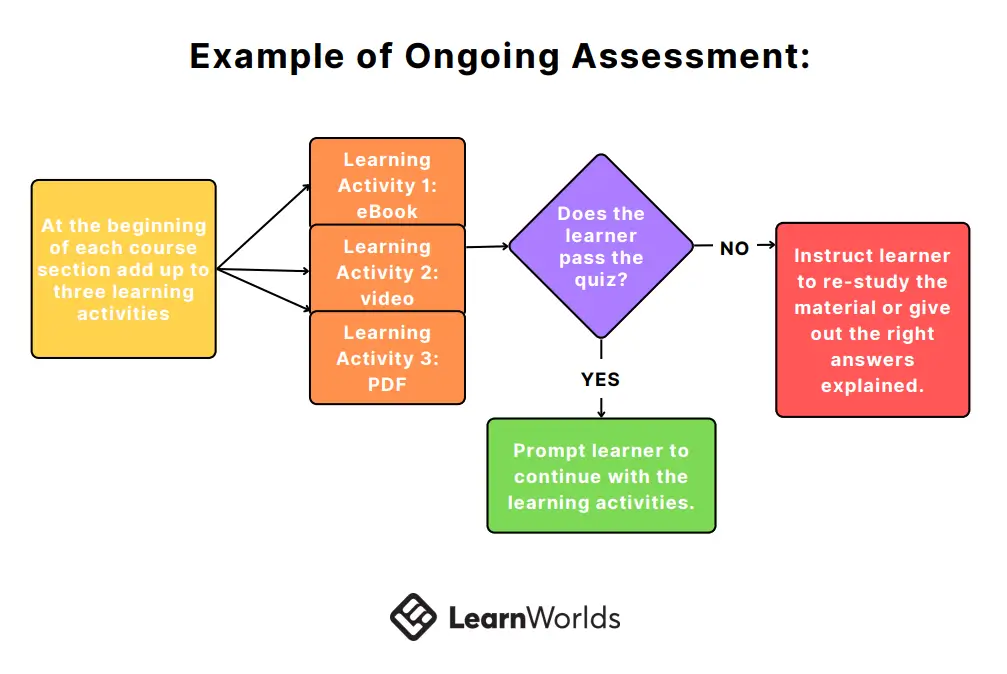 Example of Ongoing Assessment:

At the beginning of each course section add up to three learning activities

Learning Activity 1: eBook

Learning Activity 2: video

Learning Activity 3: PDF

Does the learner pass the quiz?

NO

Instruct learner to re-study the material or give out the right answers explained.

YES

Prompt learner to continue with the learning activities.

LearnWorlds